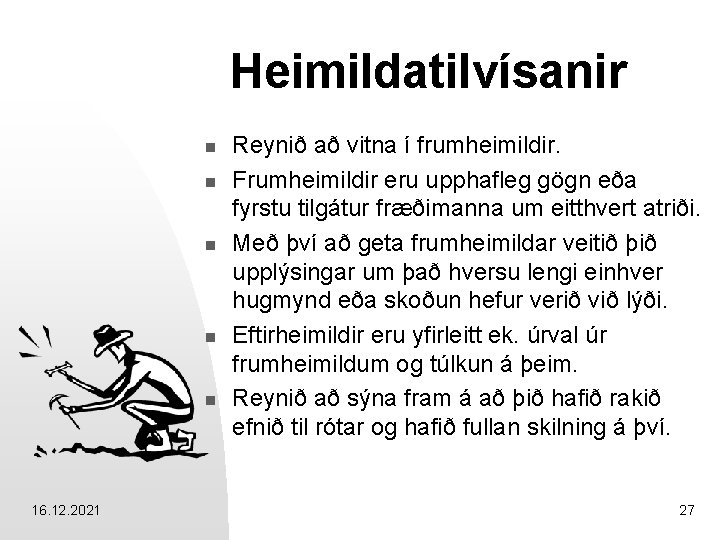 Heimildatilvísanir

- Reynið að vitna í frumheimildir.
- Frumheimildir eru upphafleg gögn eða fyrstu tilgátur fræðimanna um eitthvert atriði.
- Með því að geta frumheimildar veitið þið upplýsingar um það hversu lengi einhver hugmynd eða skoðun hefur verið við lýði.
- Eftirheimildir eru yfirleitt ek. úrval úr frumheimildum og túlkun á þeim.
- Reynið að sýna fram á að þið hafið rakið efnið til rótar og hafið fullan skilning á því.

16.12.2021

27